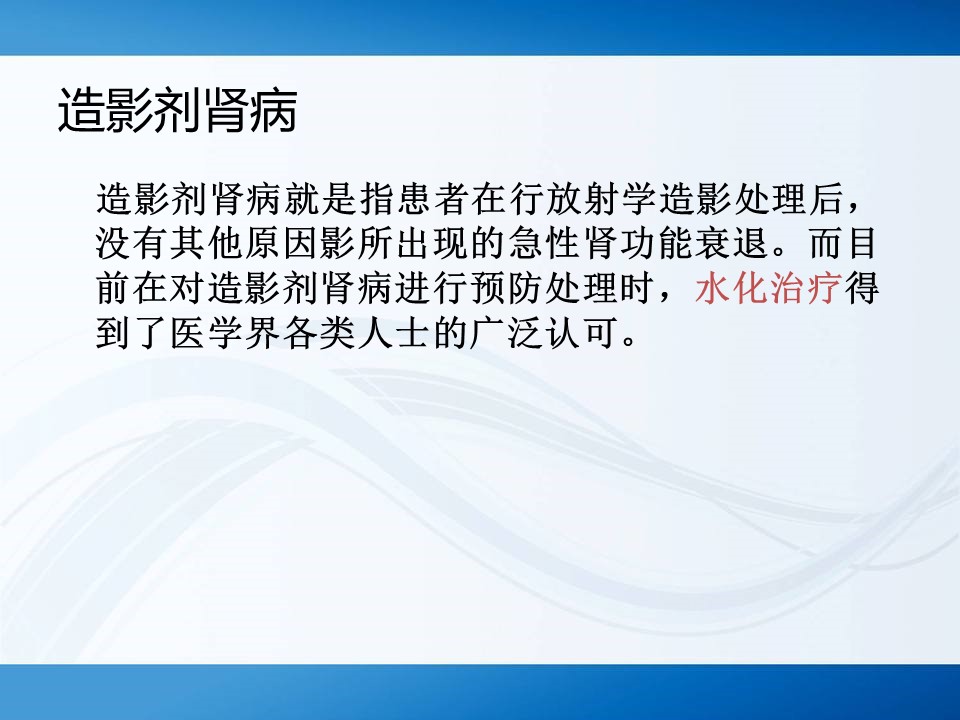 造影剂肾病

造影剂肾病就是指患者在行放射学造影处理后，没有其他原因影所出现的急性肾功能衰退。而目前在对造影剂肾病进行预防处理时，水化治疗得到了医学界各类人士的广泛认可。